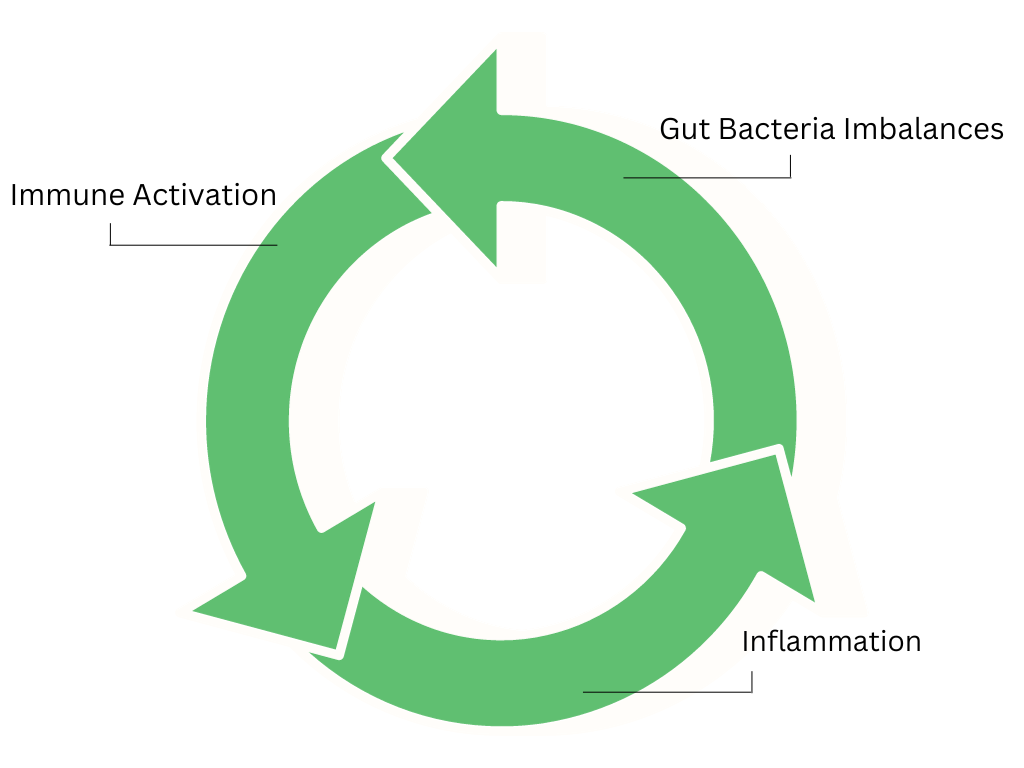 Gut Bacteria Imbalances

Immune Activation

Inflammation